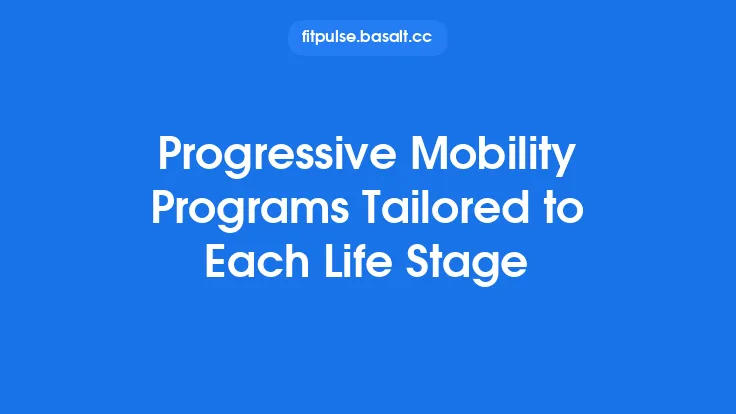 fitpulse.basalt.cc

Progressive Mobility Programs Tailored to Each Life Stage